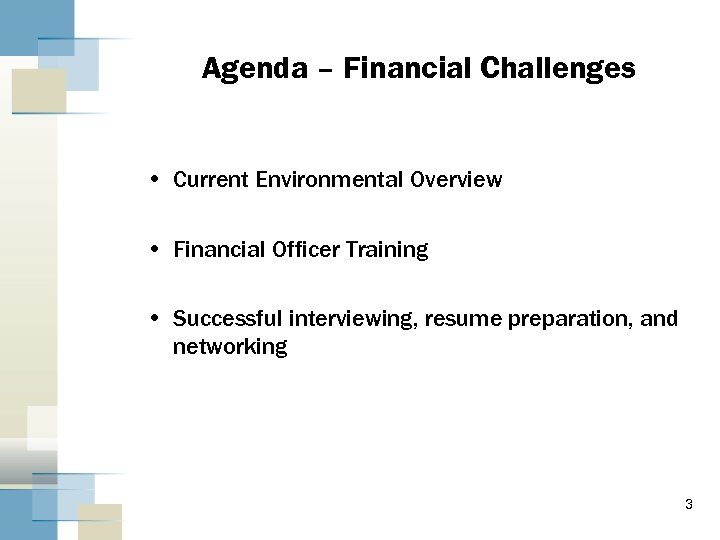 Agenda – Financial Challenges

• Current Environmental Overview

• Financial Officer Training

• Successful interviewing, resume preparation, and networking

3